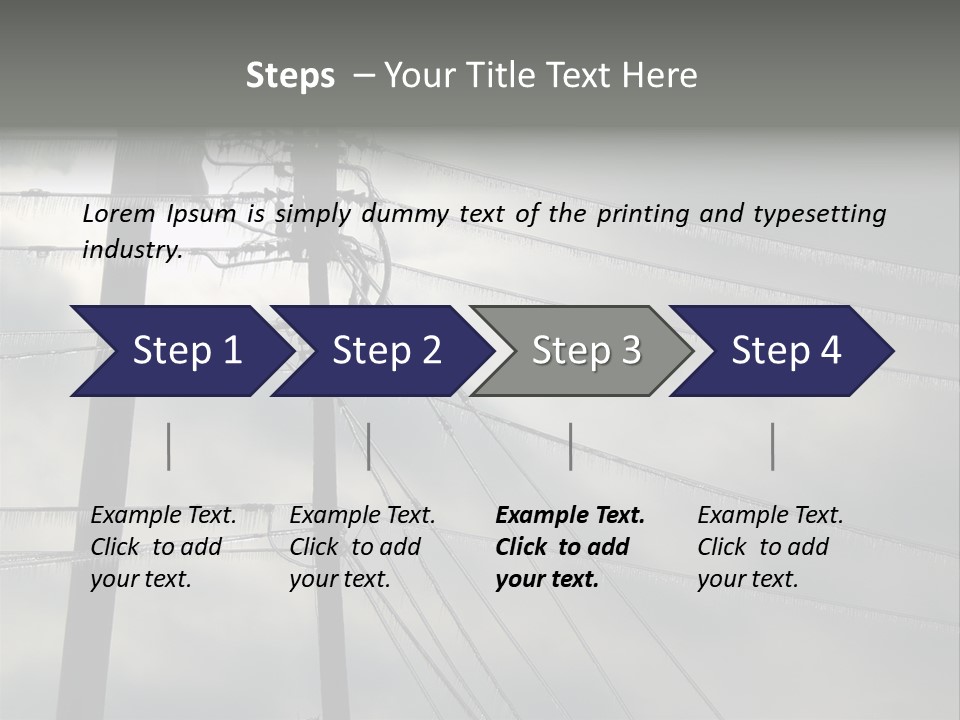 Steps – Your Title Text Here

Lorem Ipsum is simply dummy text of the printing and typesetting industry.

Step 1
Step 2
Step 3
Step 4

Example Text. Click to add your text.

Example Text. Click to add your text.

Example Text. Click to add your text.

Example Text. Click to add your text.